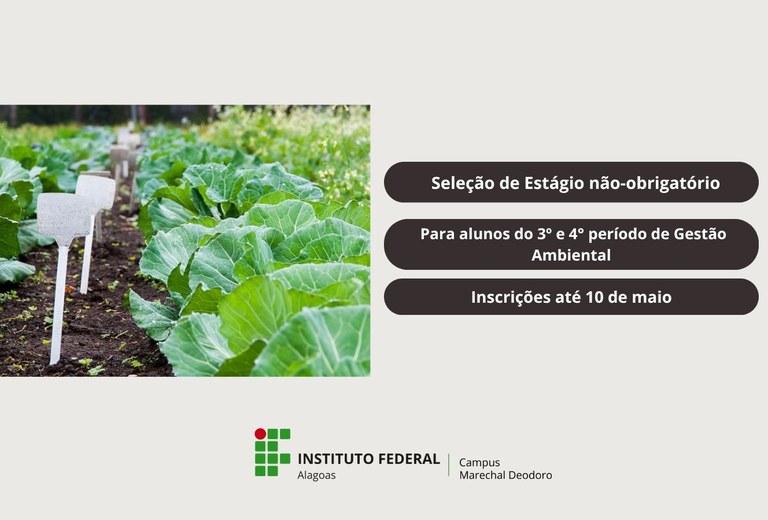 Seleção de Estágio não-obrigatório

Para alunos do 3° e 4° período de Gestão Ambiental

Inscrições até 10 de maio

INSTITUTO FEDERAL
Alagoas

Campus
Marechal Deodoro